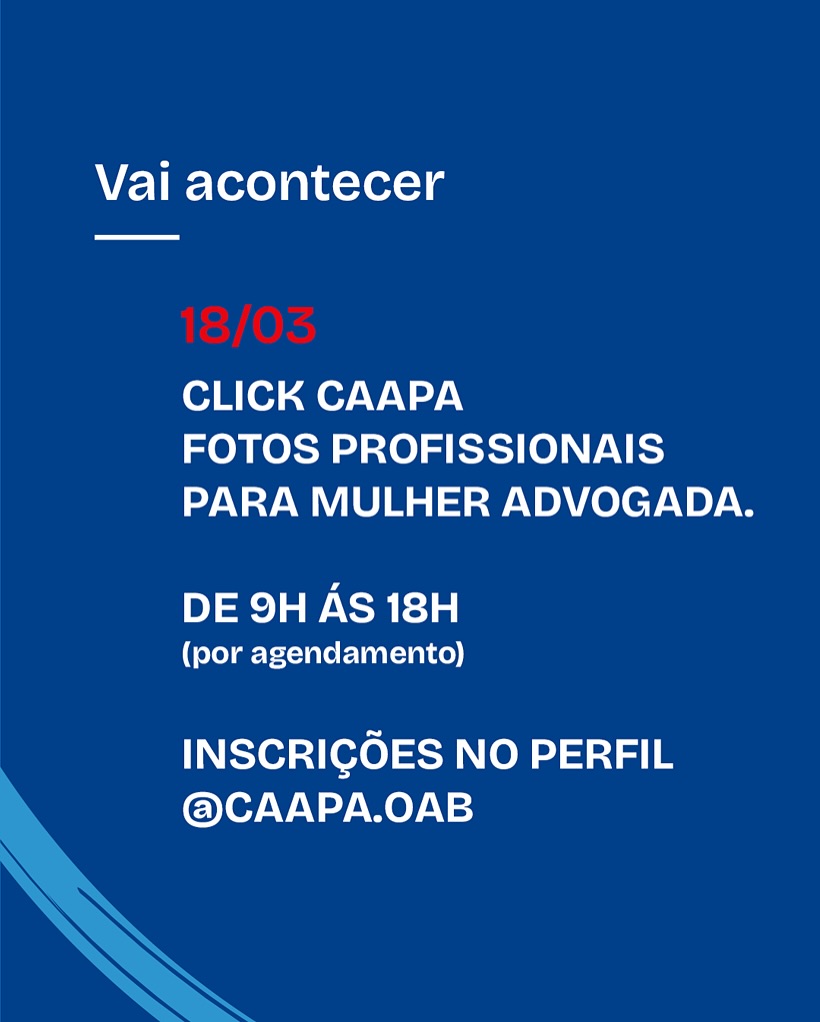 Vai acontecer

18/03

CLICK CAAPA
FOTOS PROFISSIONAIS
PARA MULHER ADVOGADA.

DE 9H ÁS 18H
(por agendamento)

INSCRIÇÕES NO PERFIL
@CAAPA.OAB